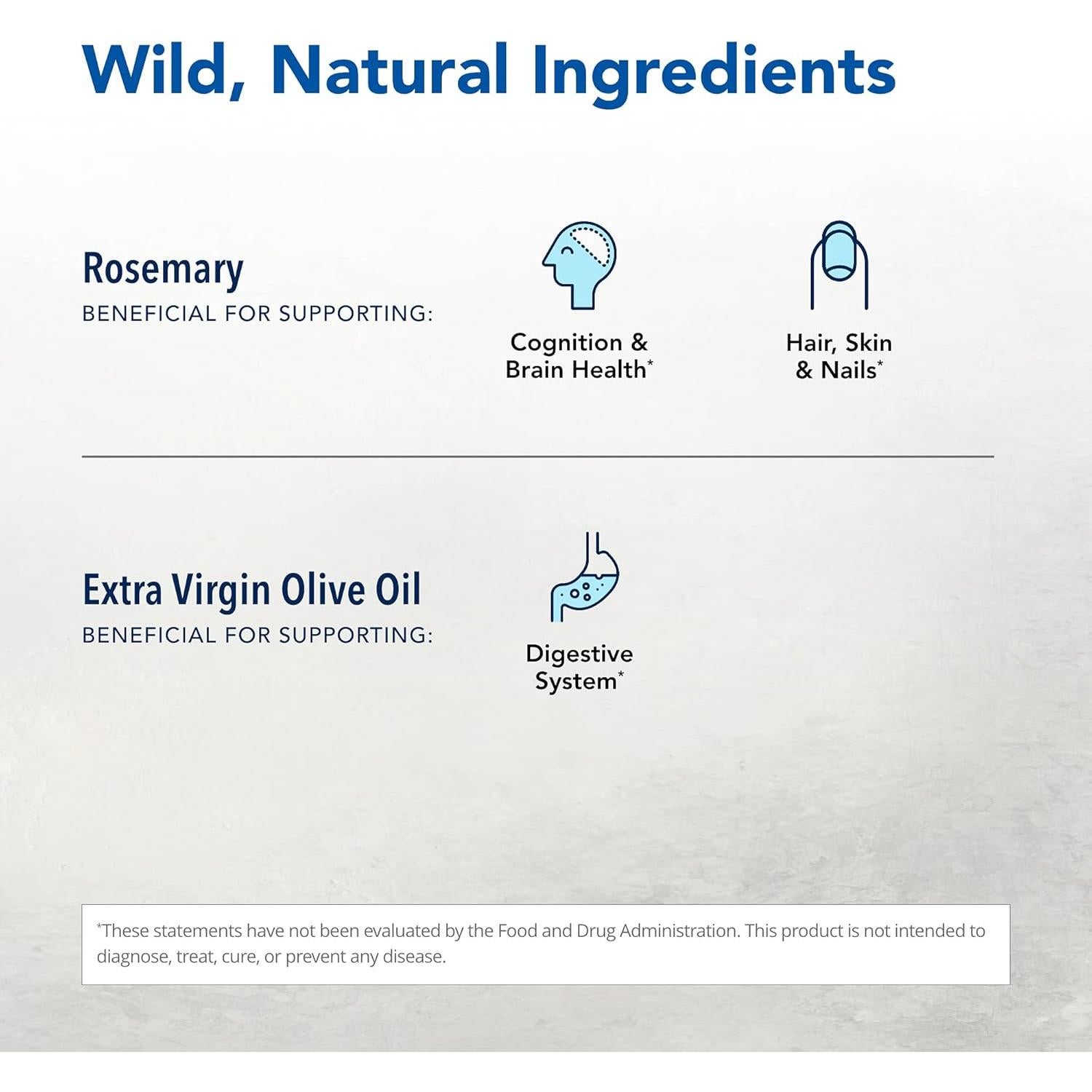 Wild, Natural Ingredients

Rosemary
BENEFICIAL FOR SUPPORTING:

Cognition & Brain Health*

Hair, Skin & Nails*

Extra Virgin Olive Oil
BENEFICIAL FOR SUPPORTING:

Digestive System*

*These statements have not been evaluated by the Food and Drug Administration. This product is not intended to diagnose, treat, cure, or prevent any disease.